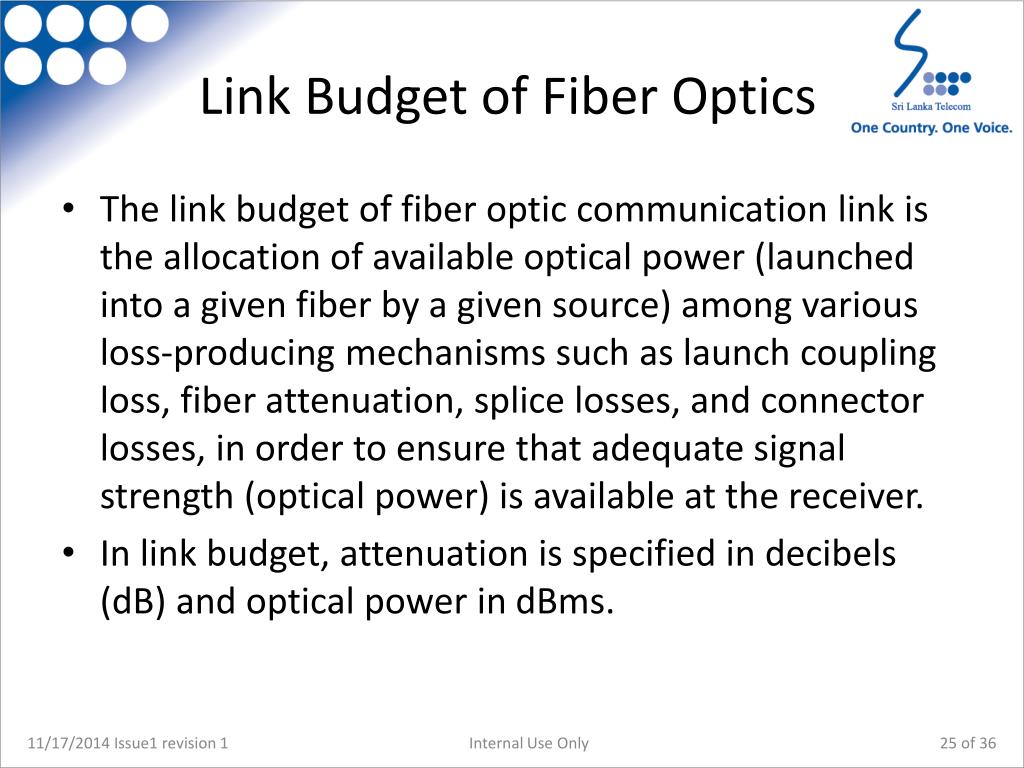 Link Budget of Fiber Optics

Sri Lanka Telecom
One Country. One Voice.

• The link budget of fiber optic communication link is the allocation of available optical power (launched into a given fiber by a given source) among various loss-producing mechanisms such as launch coupling loss, fiber attenuation, splice losses, and connector losses, in order to ensure that adequate signal strength (optical power) is available at the receiver.
• In link budget, attenuation is specified in decibels (dB) and optical power in dBms.

11/17/2014 Issue1 revision 1
Internal Use Only
25 of 36